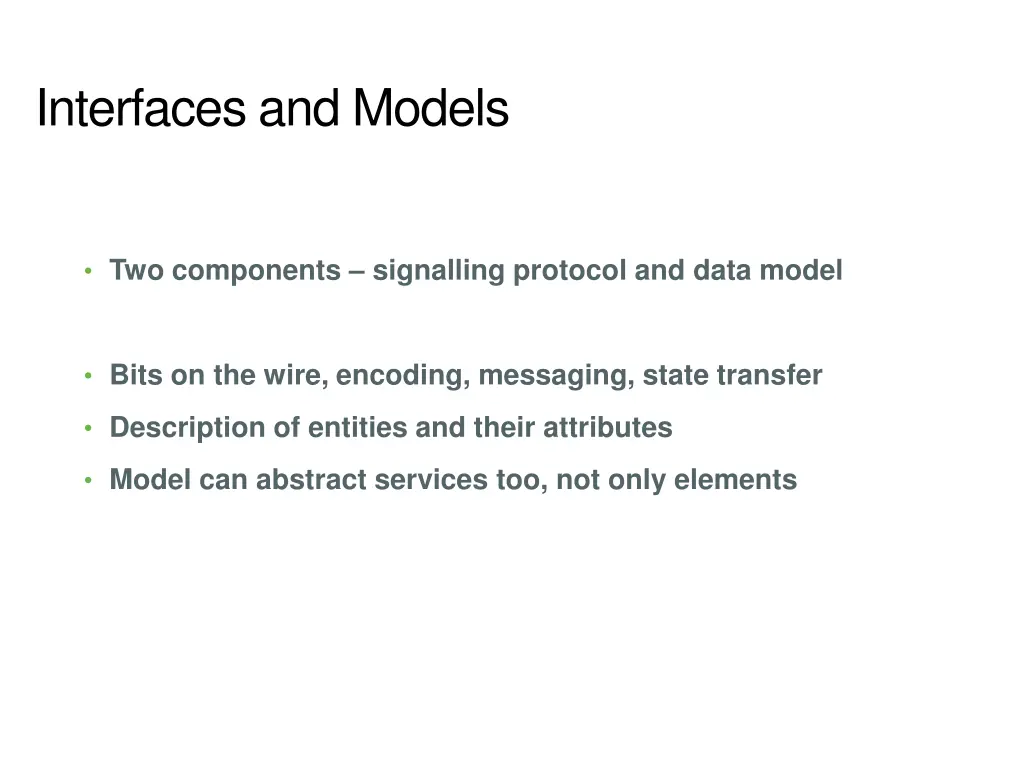 Interfaces and Models

• Two components – signalling protocol and data model

• Bits on the wire, encoding, messaging, state transfer
• Description of entities and their attributes
• Model can abstract services too, not only elements